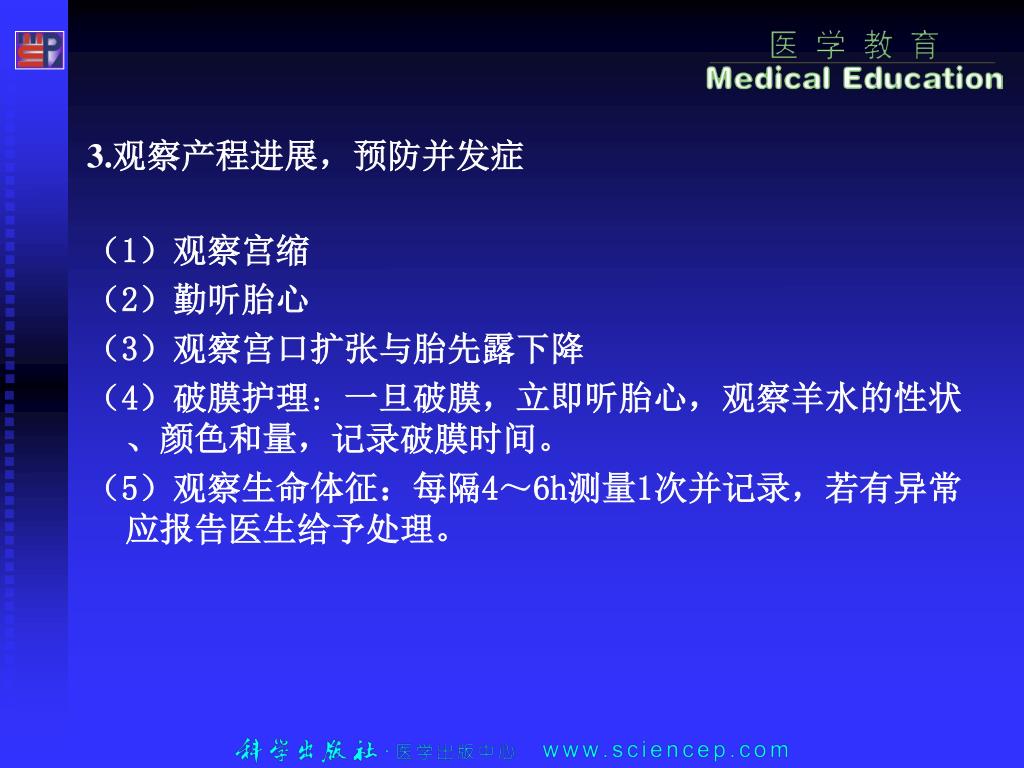 医 学 教 育
Medical Education

3.观察产程进展，预防并发症

（1）观察宫缩
（2）勤听胎心
（3）观察宫口扩张与胎先露下降
（4）破膜护理：一旦破膜，立即听胎心，观察羊水的性状、颜色和量，记录破膜时间。
（5）观察生命体征：每隔4～6h测量1次并记录，若有异常应报告医生给予处理。

科学出版社 · 医学出版中心 www.sciencep.com